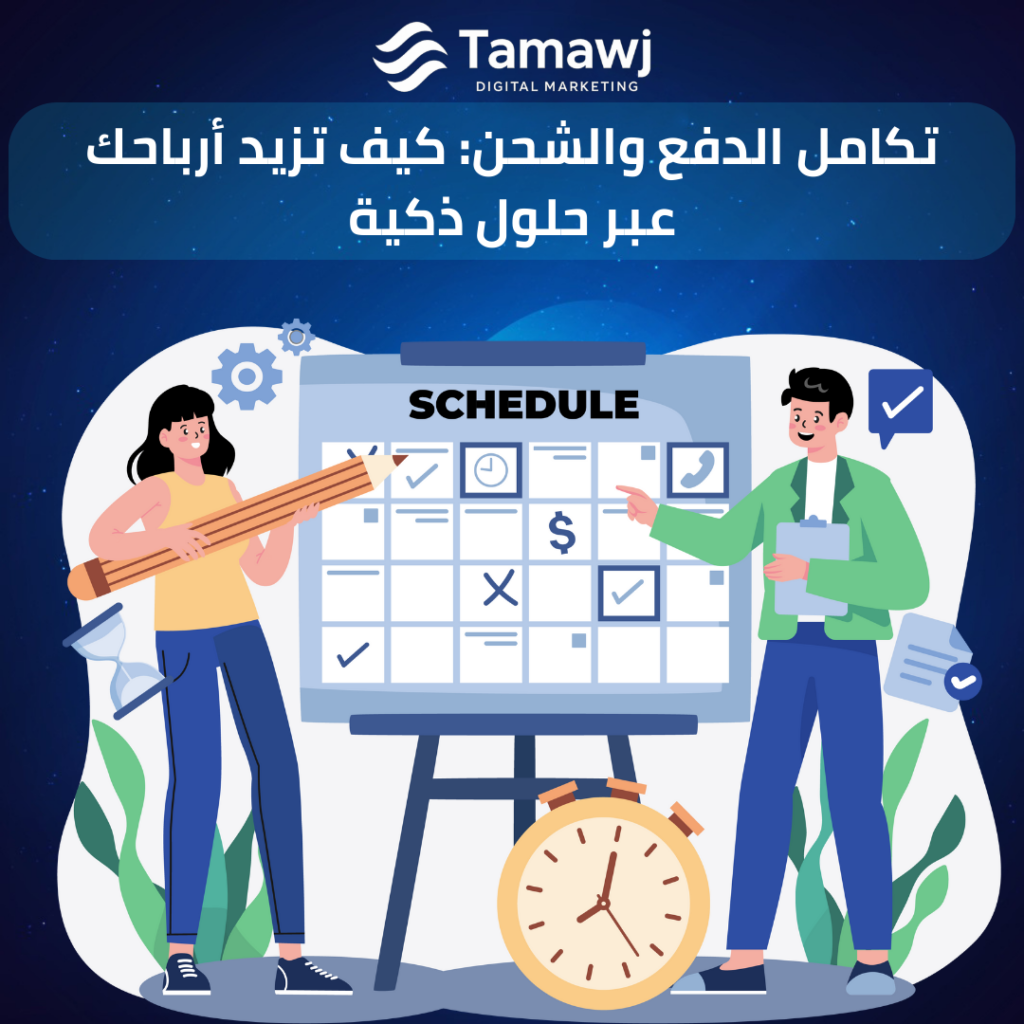 Tamawj
DIGITAL MARKETING

تكامل الدفع والشحن: كيف تزيد أرباحك عبر حلول ذكية

SCHEDULE

$